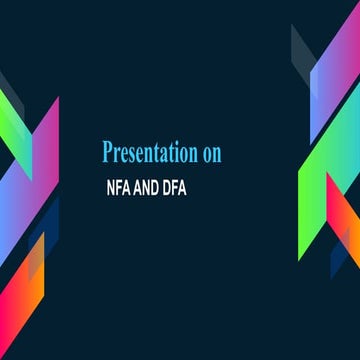 Presentation on

NFA AND DFA